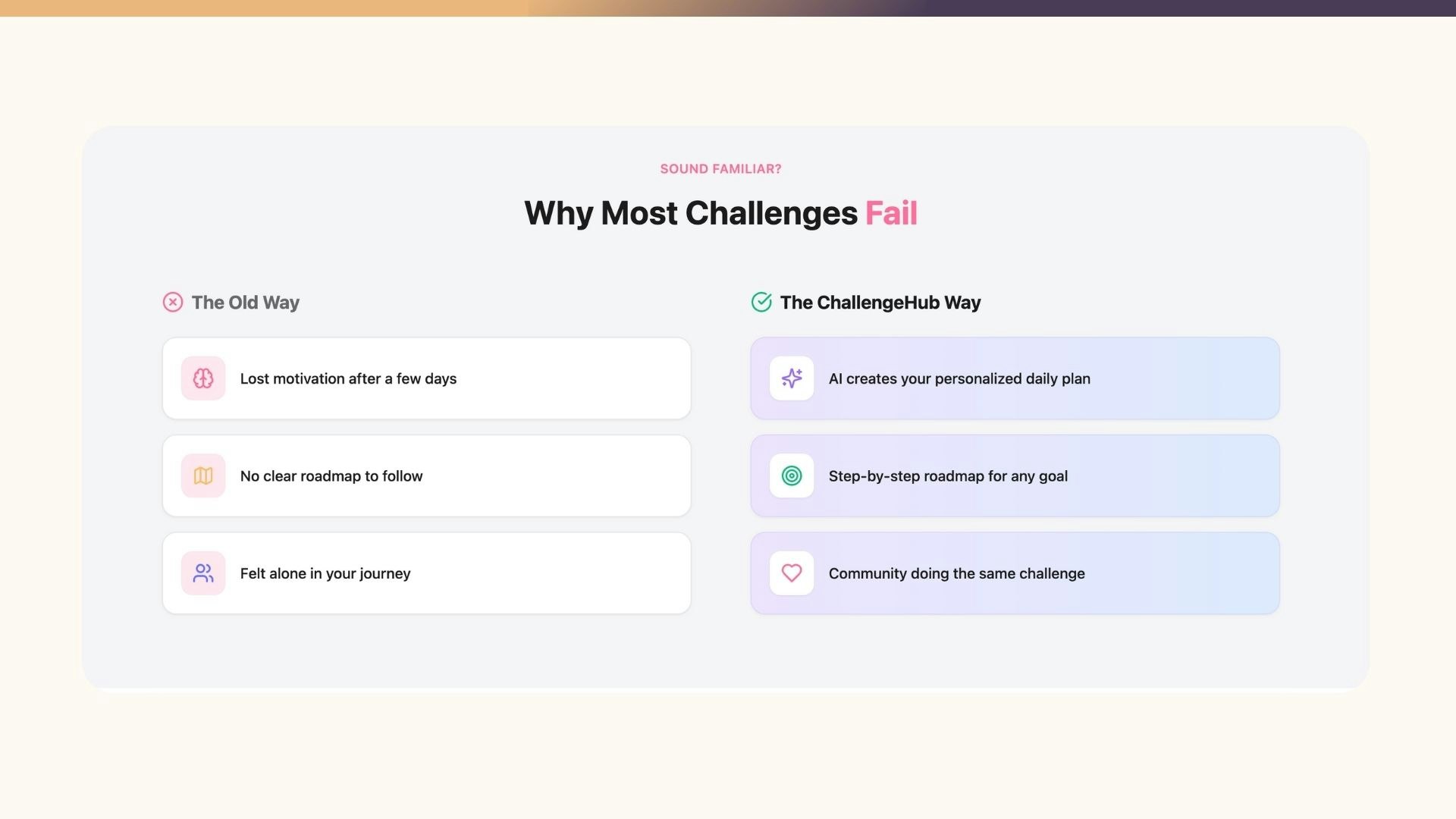 SOUND FAMILIAR?

Why Most Challenges Fail

The Old Way

Lost motivation after a few days

No clear roadmap to follow

Felt alone in your journey

The ChallengeHub Way

AI creates your personalized daily plan

Step-by-step roadmap for any goal

Community doing the same challenge